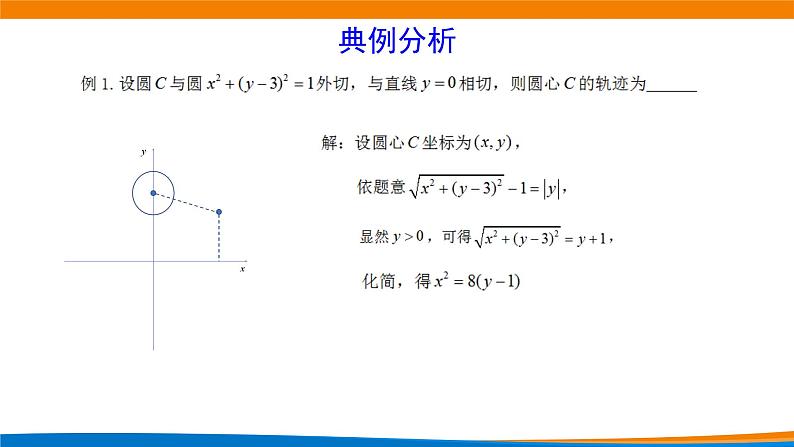 典例分析

例 1. 设圆 $C$ 与圆 $x^2+(y-3)^2=1$ 外切，与直线 $y=0$ 相切，则圆心 $C$ 的轨迹为______

$y$

$x$

解：设圆心 $C$ 坐标为 $(x,y)$，

依题意 $\sqrt{x^2+(y-3)^2}-1=|y|$，

显然 $y>0$，可得 $\sqrt{x^2+(y-3)^2}=y+1$，

化简，得 $x^2=8(y-1)$